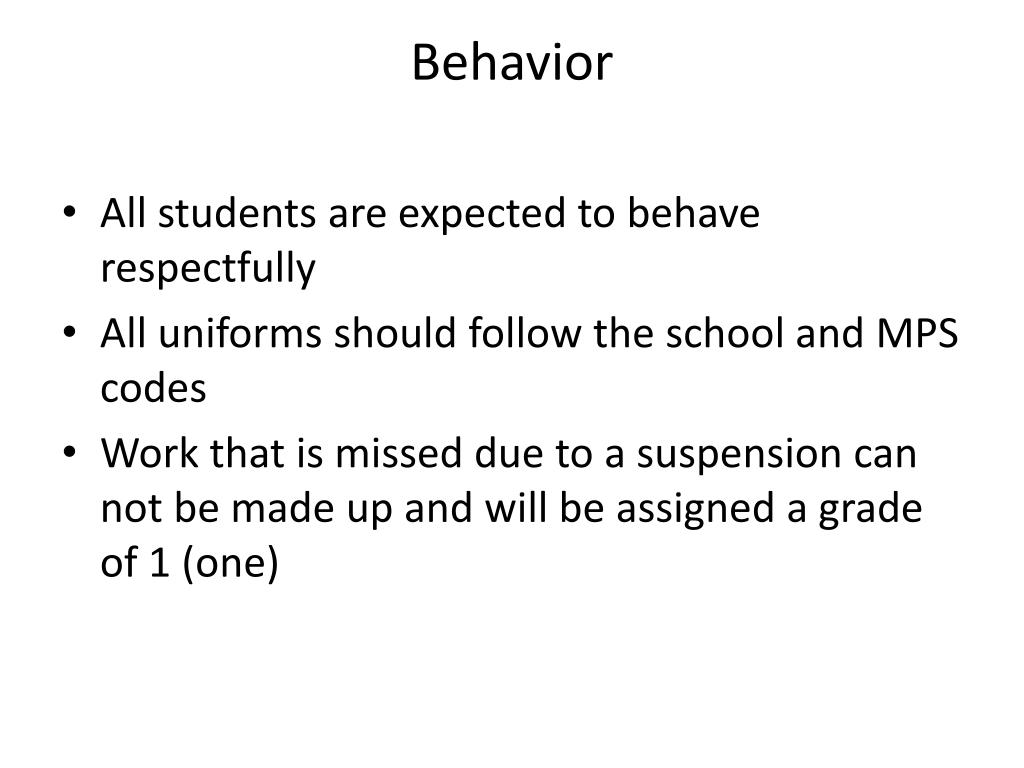 Behavior

• All students are expected to behave respectfully
• All uniforms should follow the school and MPS codes
• Work that is missed due to a suspension can not be made up and will be assigned a grade of 1 (one)